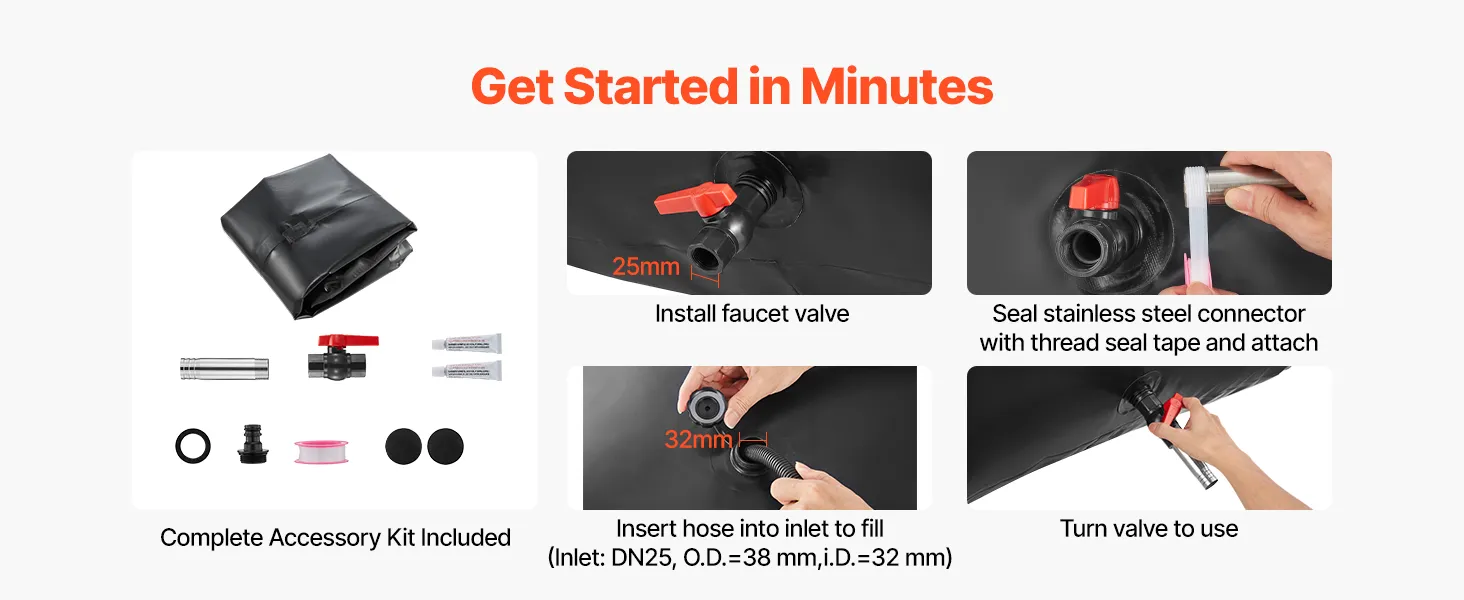 Get Started in Minutes

Complete Accessory Kit Included

25mm

Install faucet valve

Seal stainless steel connector with thread seal tape and attach

32mm

Insert hose into inlet to fill (Inlet: DN25, O.D.=38 mm,i.D.=32 mm)

Turn valve to use